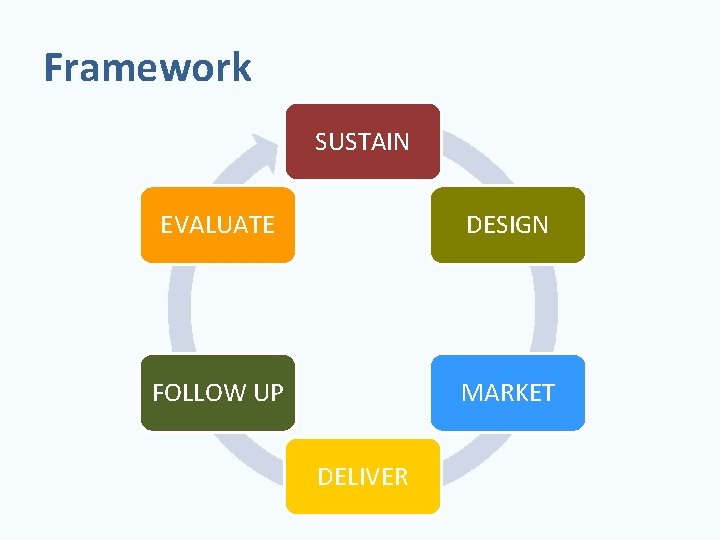 Framework

SUSTAIN

DESIGN

MARKET

DELIVER

FOLLOW UP

EVALUATE